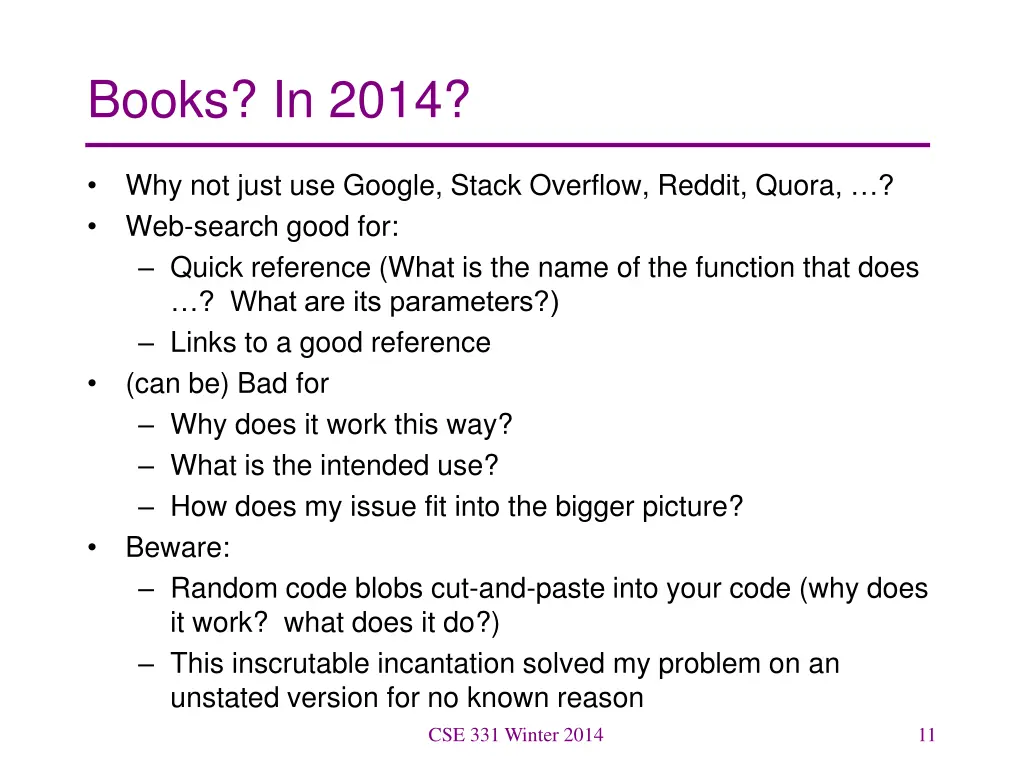 Books? In 2014?

• Why not just use Google, Stack Overflow, Reddit, Quora, …?
• Web-search good for:
– Quick reference (What is the name of the function that does …? What are its parameters?)
– Links to a good reference
• (can be) Bad for
– Why does it work this way?
– What is the intended use?
– How does my issue fit into the bigger picture?
• Beware:
– Random code blobs cut-and-paste into your code (why does it work? what does it do?)
– This inscrutable incantation solved my problem on an unstated version for no known reason

CSE 331 Winter 2014

11